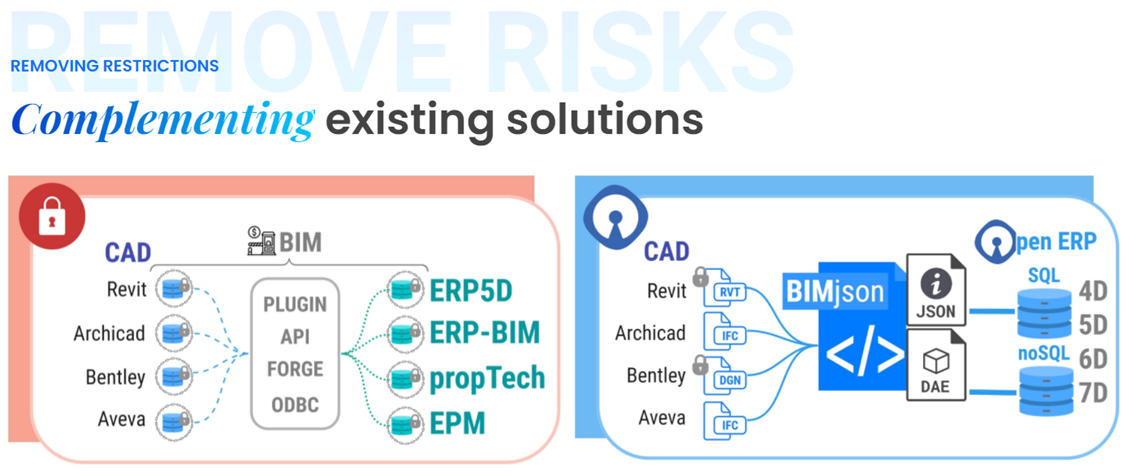 REMOVE RISKS
REMOVING RESTRICTIONS
Complementing existing solutions

CAD
BIM
Revit
Archicad
Bentley
Aveva
PLUGIN
API
FORGE
ODBC
ERP5D
ERP-BIM
propTech
EPM

CAD
Revit
Archicad
Bentley
Aveva
RVT
IFC
DGN
IFC
BIMjson
</>
JSON
DAE
Open ERP
SQL
noSQL
4D
5D
6D
7D